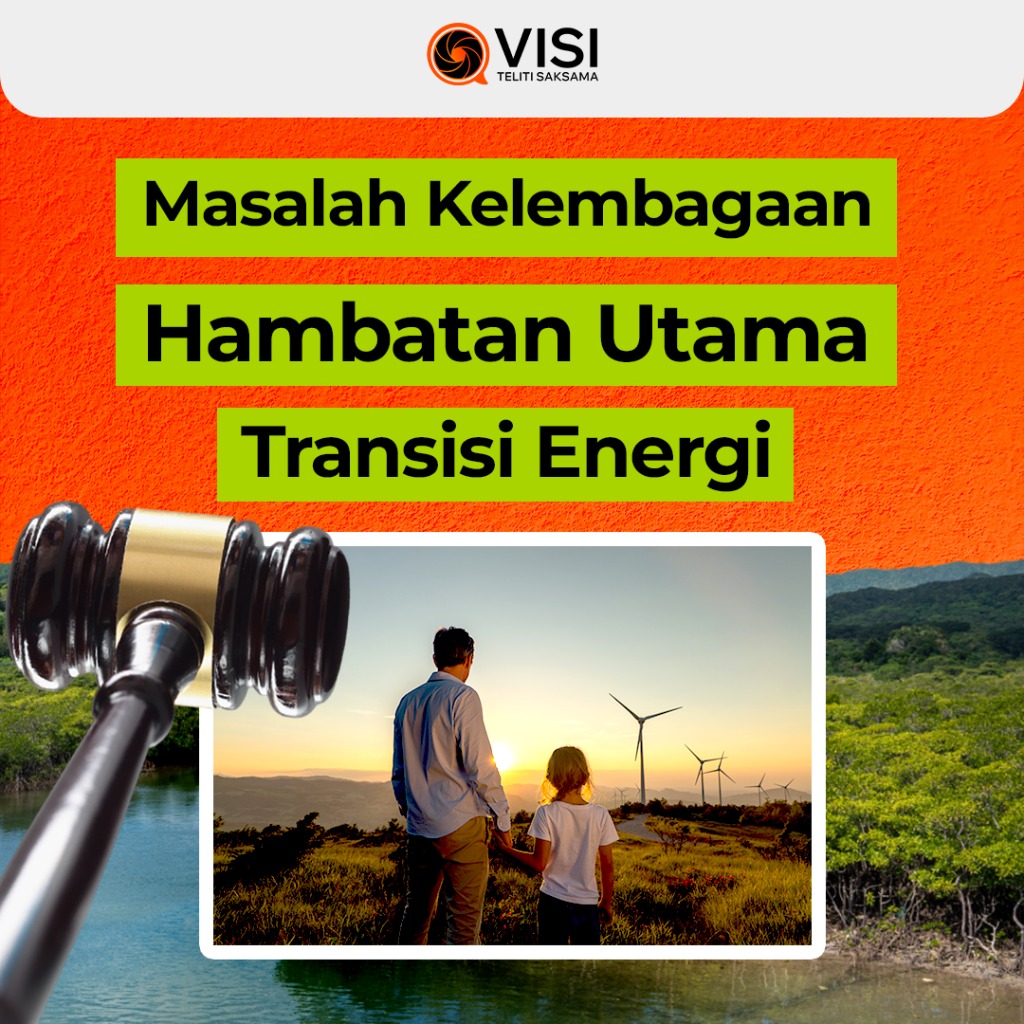 VISI
TELITI SAKSAMA

Masalah Kelembagaan
Hambatan Utama
Transisi Energi